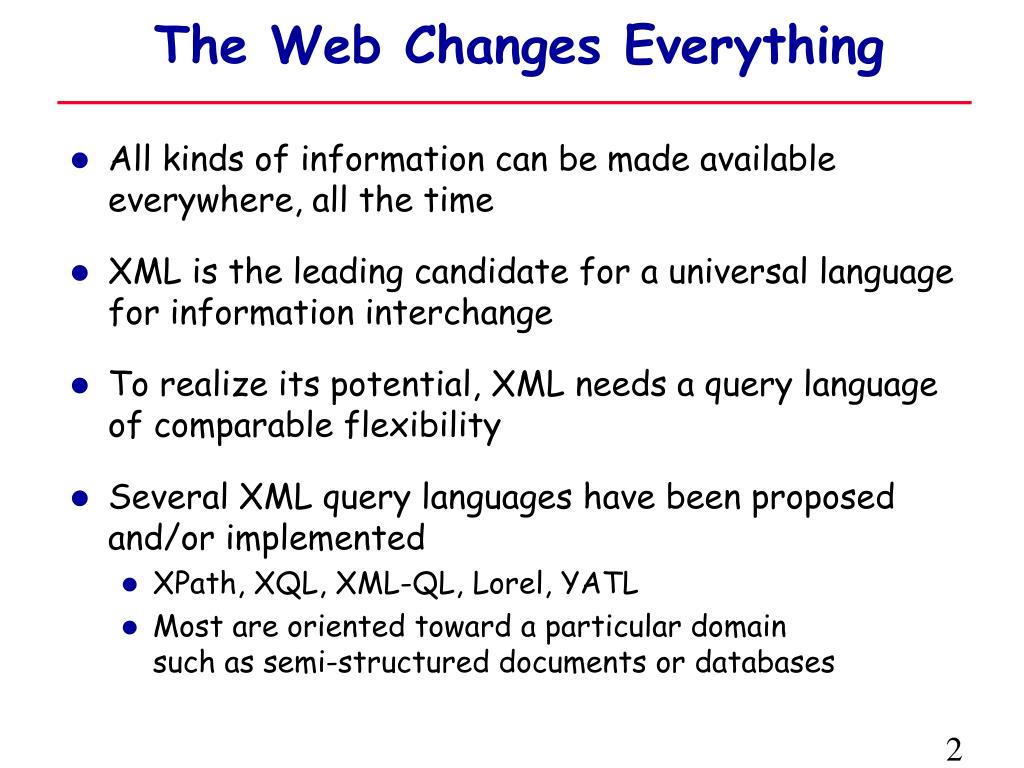 The Web Changes Everything

- All kinds of information can be made available everywhere, all the time
- XML is the leading candidate for a universal language for information interchange
- To realize its potential, XML needs a query language of comparable flexibility
- Several XML query languages have been proposed and/or implemented
  - XPath, XQL, XML-QL, Lorel, YATL
  - Most are oriented toward a particular domain such as semi-structured documents or databases

2